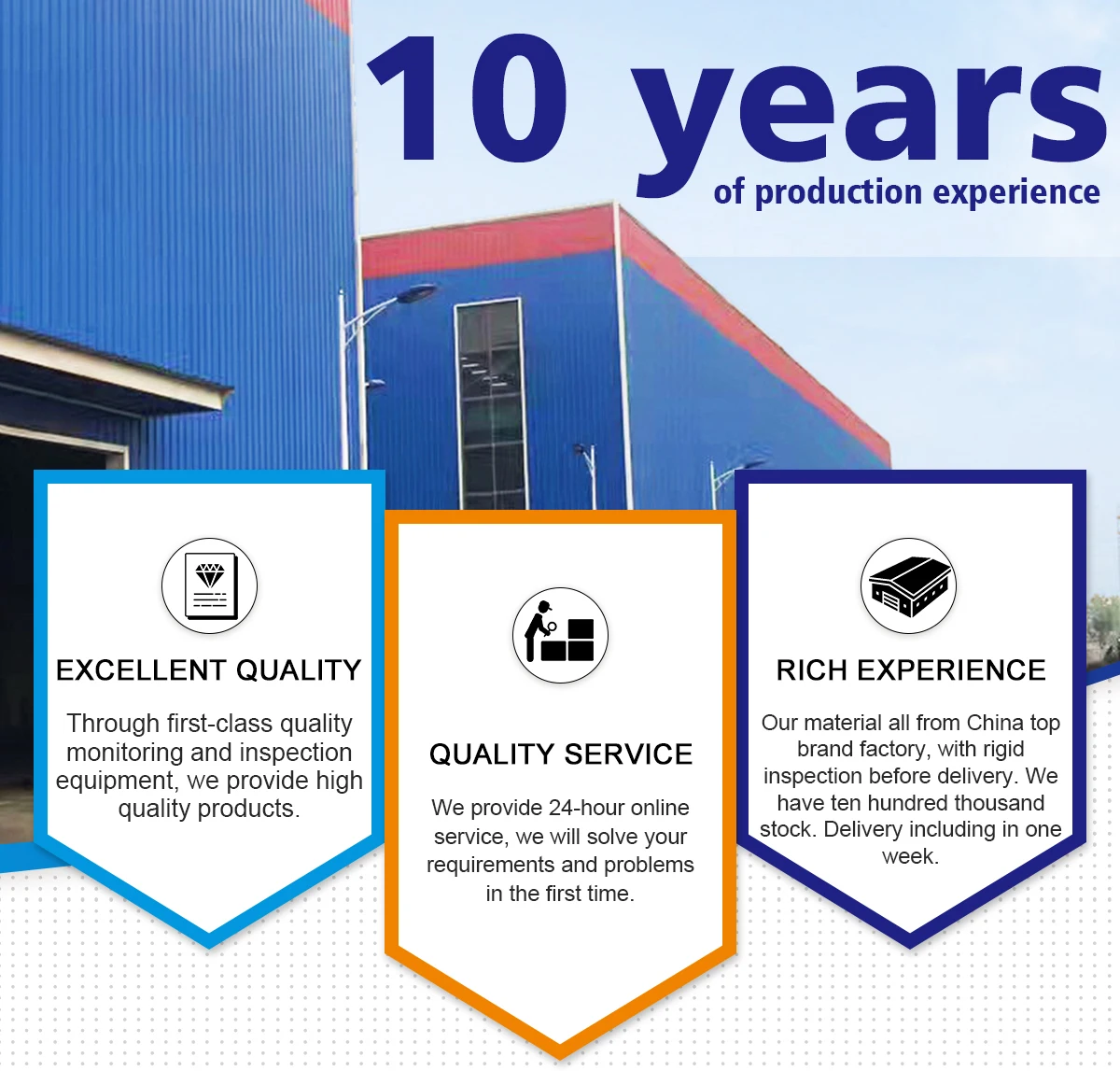 10 years
of production experience

EXCELLENT QUALITY

Through first-class quality monitoring and inspection equipment, we provide high quality products.

QUALITY SERVICE

We provide 24-hour online service, we will solve your requirements and problems in the first time.

RICH EXPERIENCE

Our material all from China top brand factory, with rigid inspection before delivery. We have ten hundred thousand stock. Delivery including in one week.